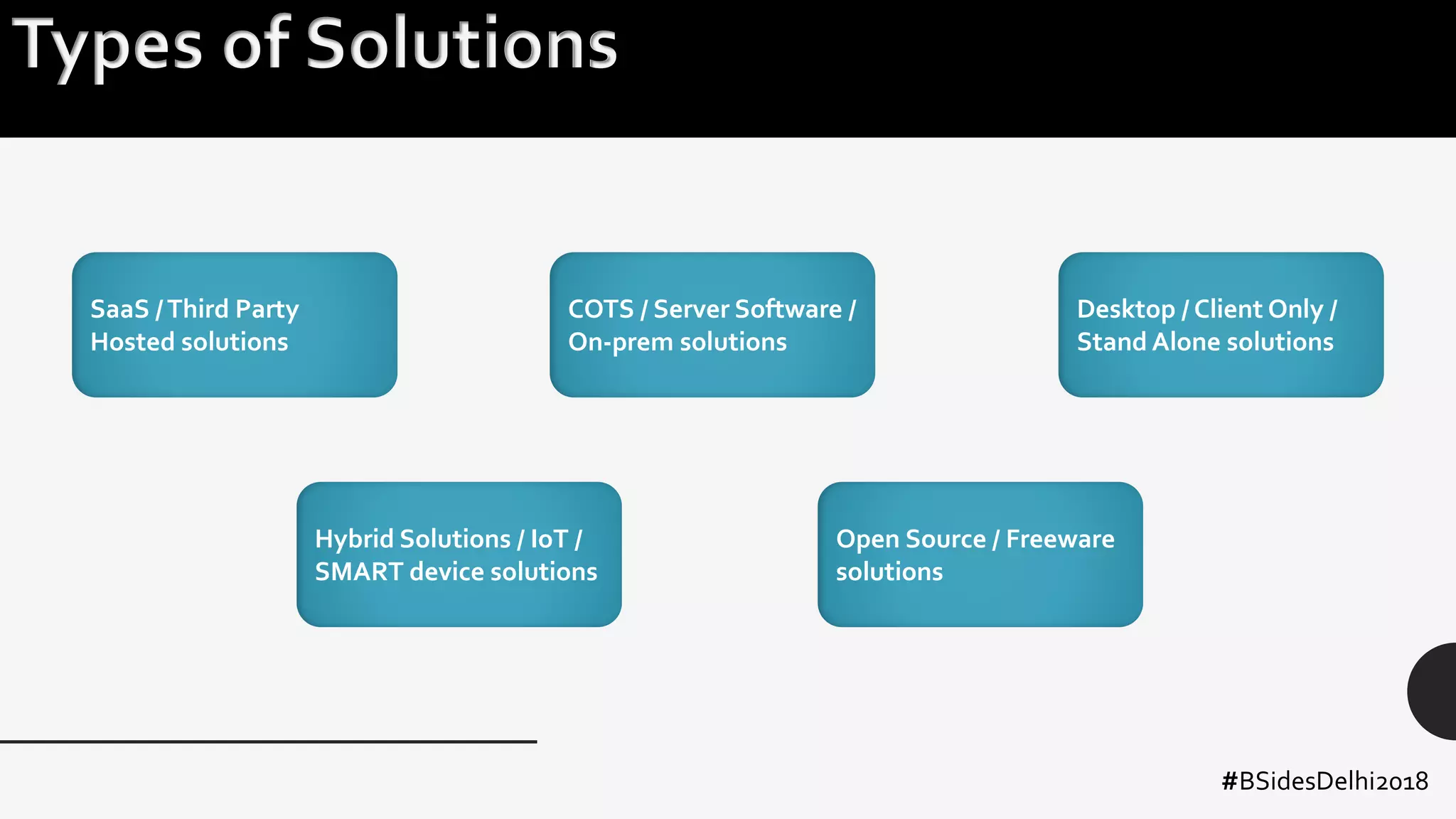 Types of Solutions

SaaS / Third Party Hosted solutions

COTS / Server Software / On-prem solutions

Desktop / Client Only / Stand Alone solutions

Hybrid Solutions / IoT / SMART device solutions

Open Source / Freeware solutions

#BSidesDelhi2018